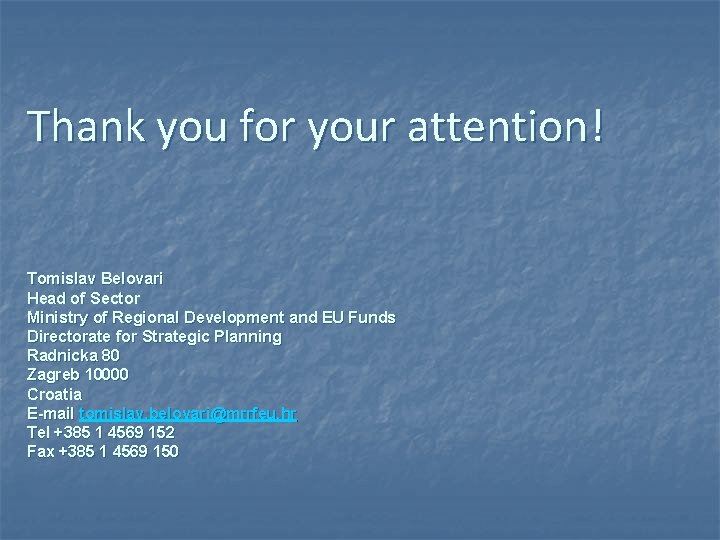 Thank you for your attention!

Tomislav Belovari
Head of Sector
Ministry of Regional Development and EU Funds
Directorate for Strategic Planning
Radnicka 80
Zagreb 10000
Croatia
E-mail tomislav.belovari@mrrfeu.hr
Tel +385 1 4569 152
Fax +385 1 4569 150